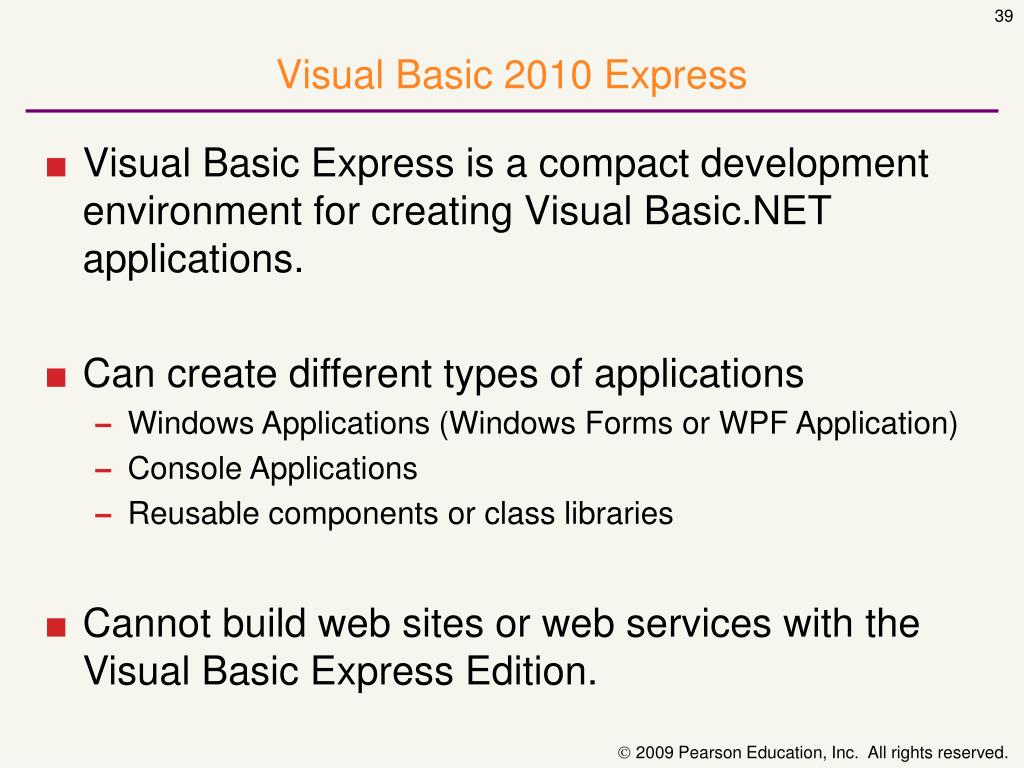 39

Visual Basic 2010 Express

■ Visual Basic Express is a compact development environment for creating Visual Basic.NET applications.

■ Can create different types of applications
– Windows Applications (Windows Forms or WPF Application)
– Console Applications
– Reusable components or class libraries

■ Cannot build web sites or web services with the Visual Basic Express Edition.

© 2009 Pearson Education, Inc. All rights reserved.